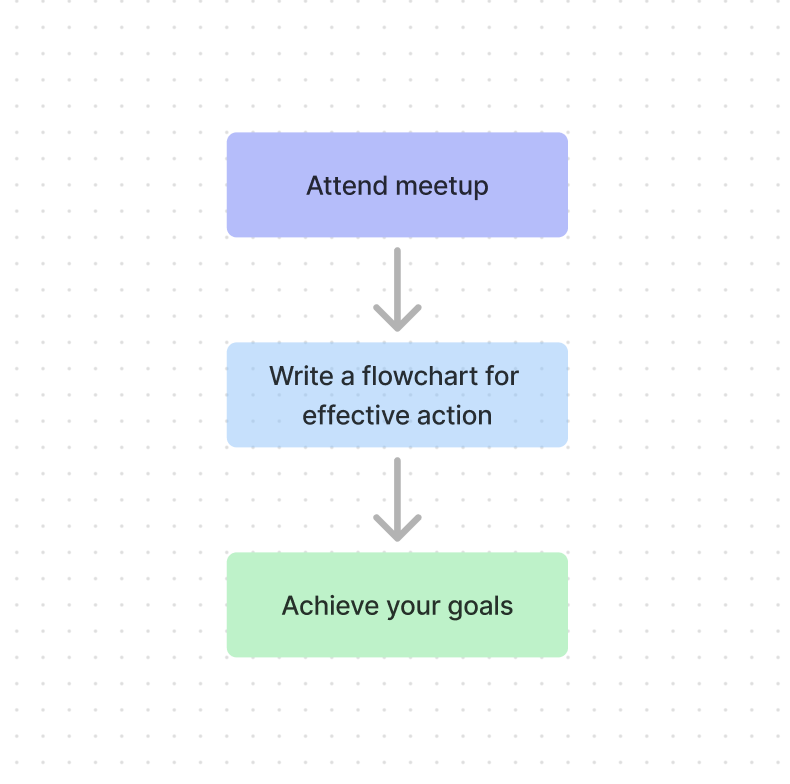 Attend meetup

Write a flowchart for effective action

Achieve your goals